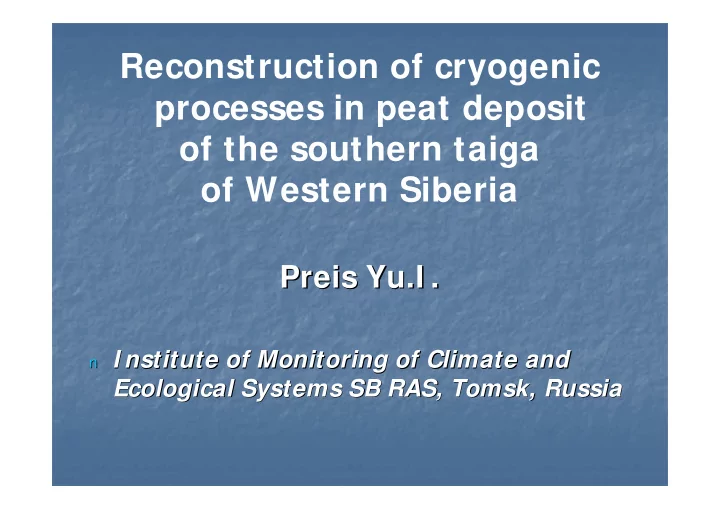 Reconstruction of cryogenic processes in peat deposit of the southern taiga of Western Siberia

Preis Yu.I.

n Institute of Monitoring of Climate and Ecological Systems SB RAS, Tomsk, Russia